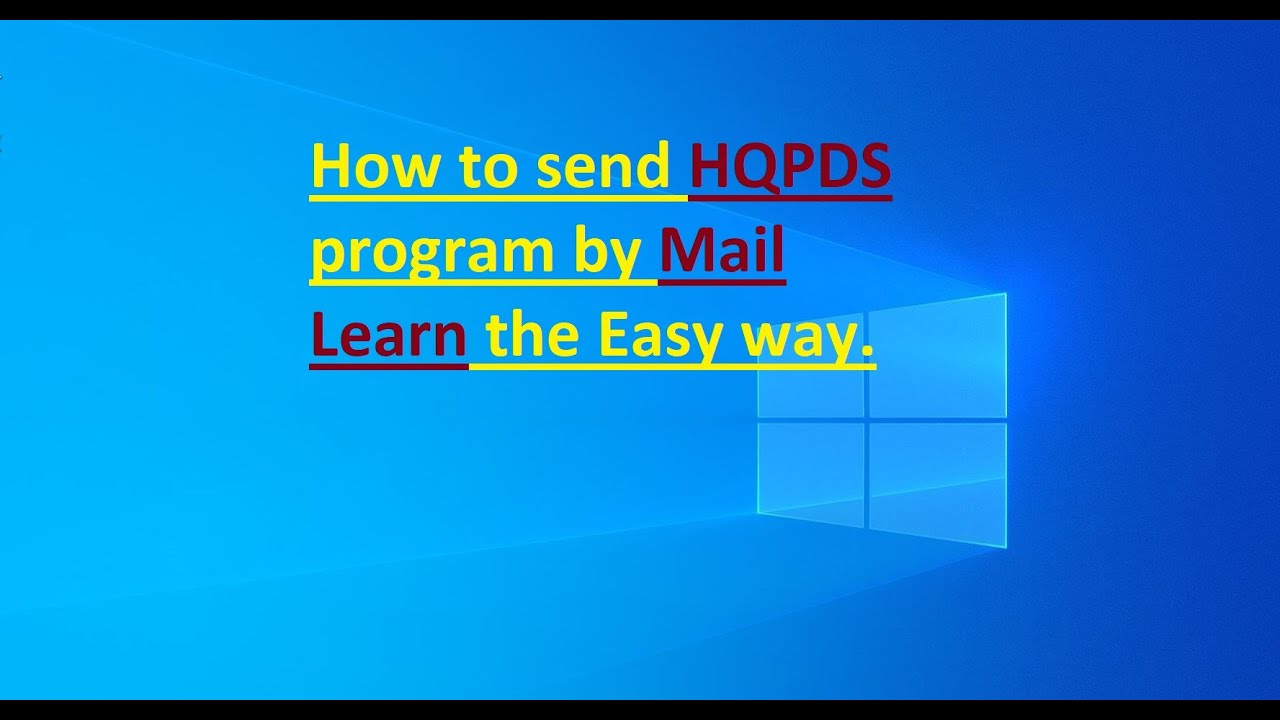 How to send HQPDS program by Mail Learn the Easy way.